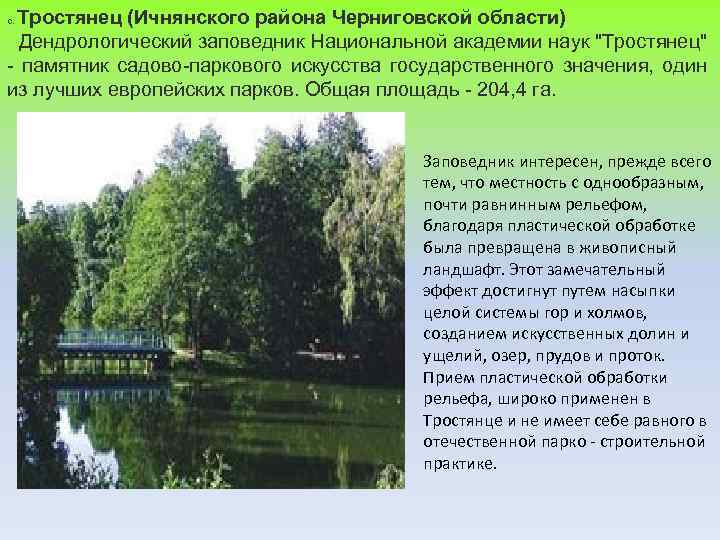 с. Тростянец (Ичнянского района Черниговской области)

Дендрологический заповедник Национальной академии наук "Тростянец" - памятник садово-паркового искусства государственного значения, один из лучших европейских парков. Общая площадь - 204,4 га.

Заповедник интересен, прежде всего тем, что местность с однообразным, почти равнинным рельефом, благодаря пластической обработке была превращена в живописный ландшафт. Этот замечательный эффект достигнут путем насыпки целой системы гор и холмов, созданием искусственных долин и ущелий, озер, прудов и проток. Прием пластической обработки рельефа, широко применен в Тростянце и не имеет себе равного в отечественной парко - строительной практике.